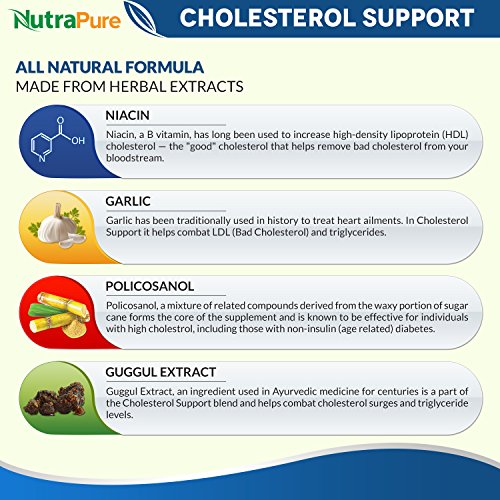 NutraPure

CHOLESTEROL SUPPORT

ALL NATURAL FORMULA
MADE FROM HERBAL EXTRACTS

O
OH
N

NIACIN

Niacin, a B vitamin, has long been used to increase high-density lipoprotein (HDL) cholesterol — the "good" cholesterol that helps remove bad cholesterol from your bloodstream.

GARLIC

Garlic has been traditionally used in history to treat heart ailments. In Cholesterol Support it helps combat LDL (Bad Cholesterol) and triglycerides.

POLICOSANOL

Policosanol, a mixture of related compounds derived from the waxy portion of sugar cane forms the core of the supplement and is known to be effective for individuals with high cholestrol, including those with non-insulin (age related) diabetes.

GUGGUL EXTRACT

Guggul Extract, an ingredient used in Ayurvedic medicine for centuries is a part of the Cholesterol Support blend and helps combat cholesterol surges and triglyceride levels.